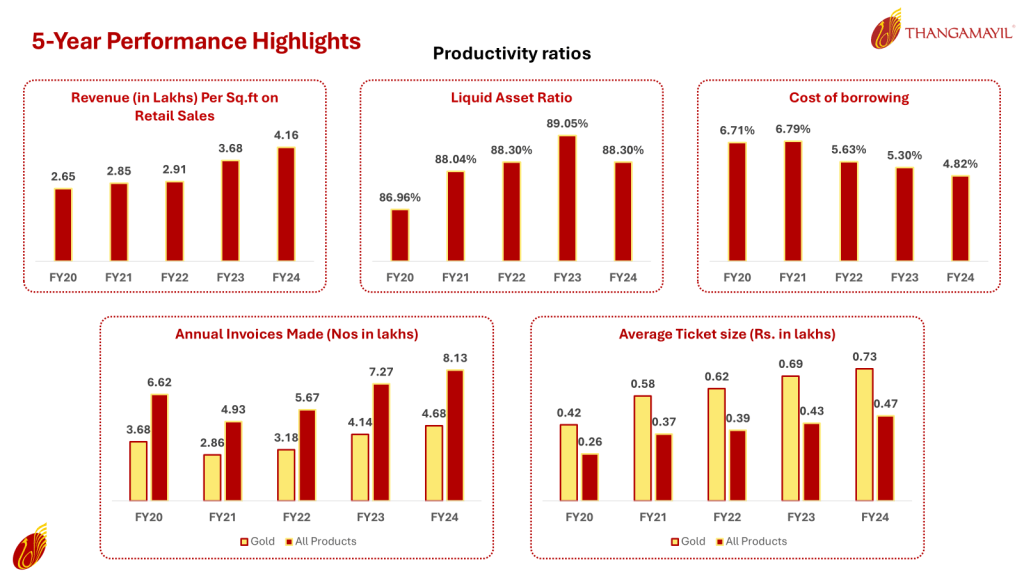 5-Year Performance Highlights

Productivity ratios

THANGAMAYIL

Revenue (in Lakhs) Per Sq.ft on Retail Sales

2.65 2.85 2.91 3.68 4.16

FY20 FY21 FY22 FY23 FY24

Liquid Asset Ratio

86.96% 88.04% 88.30% 89.05% 88.30%

FY20 FY21 FY22 FY23 FY24

Cost of borrowing

6.71% 6.79% 5.63% 5.30% 4.82%

FY20 FY21 FY22 FY23 FY24

Annual Invoices Made (Nos in lakhs)

3.68 6.62 2.86 4.93 3.18 5.67 4.14 7.27 4.68 8.13

FY20 FY21 FY22 FY23 FY24

Gold All Products

Average Ticket size (Rs. in lakhs)

0.42 0.26 0.58 0.37 0.62 0.39 0.69 0.43 0.73 0.47

FY20 FY21 FY22 FY23 FY24

Gold All Products